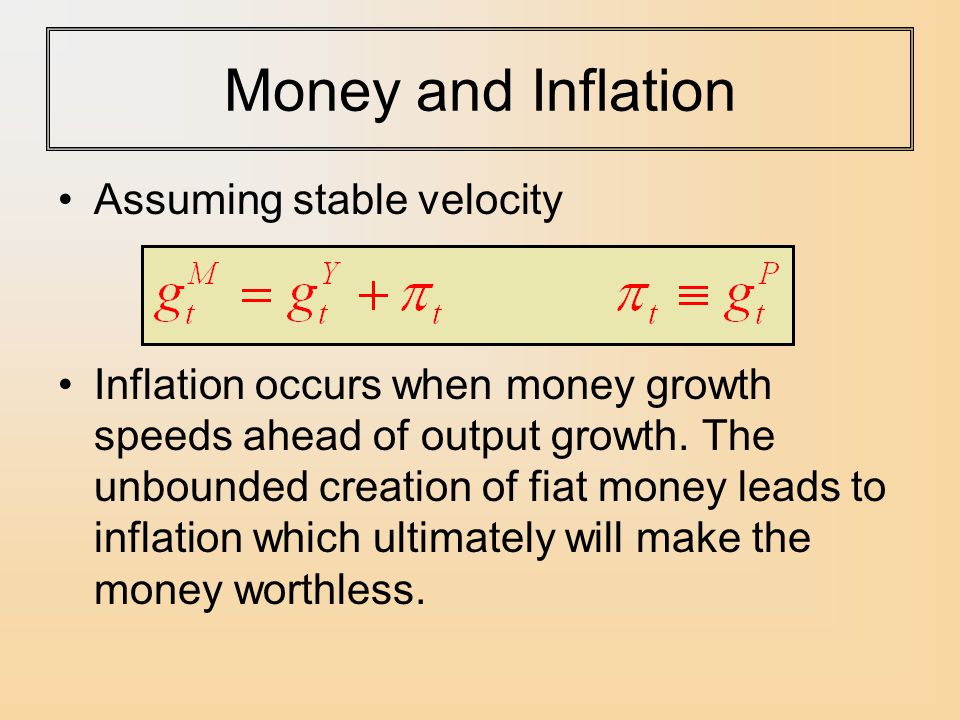 Money and Inflation

• Assuming stable velocity

$g_t^M = g_t^Y + \pi_t \qquad \pi_t \equiv g_t^P$

• Inflation occurs when money growth speeds ahead of output growth. The unbounded creation of fiat money leads to inflation which ultimately will make the money worthless.